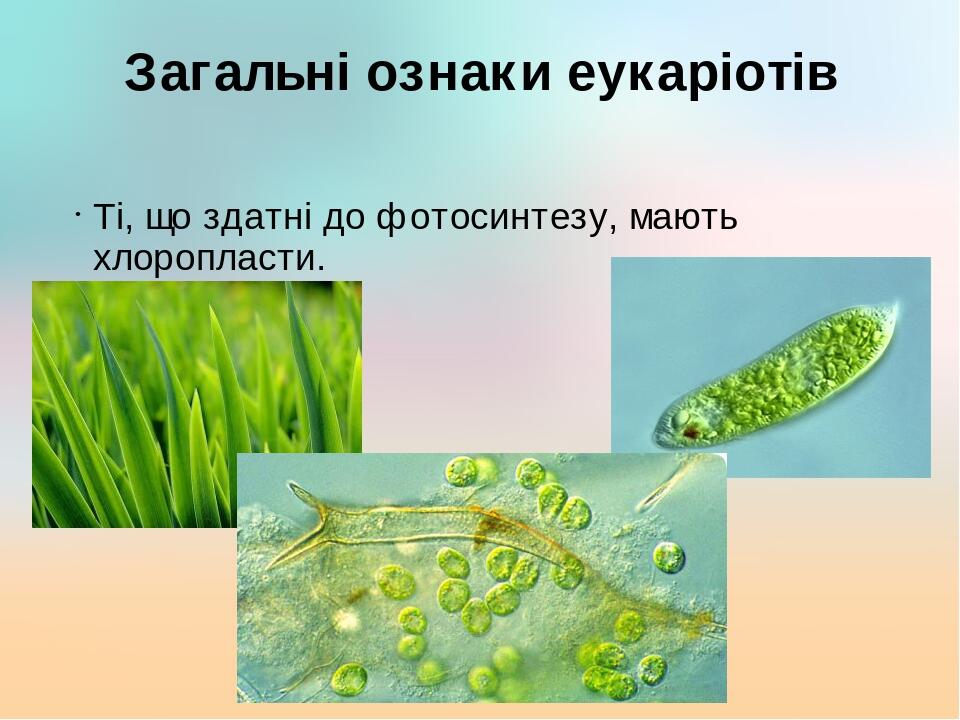 Загальні ознаки еукаріотів

· Ті, що здатні до фотосинтезу, мають хлоропласти.